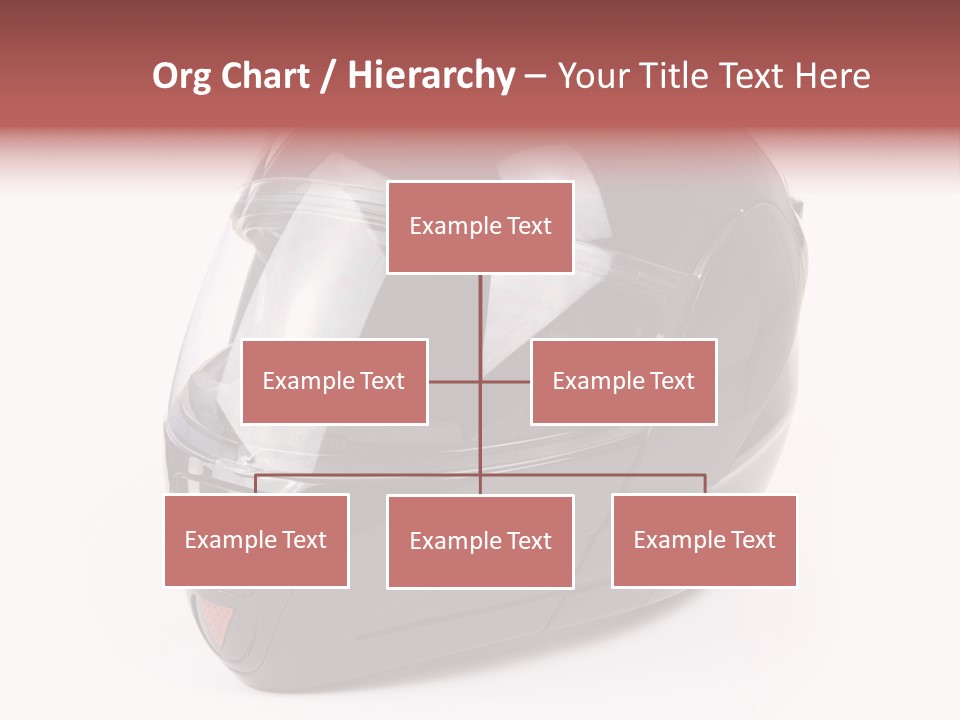 Org Chart / Hierarchy – Your Title Text Here

Example Text

Example Text

Example Text

Example Text

Example Text

Example Text